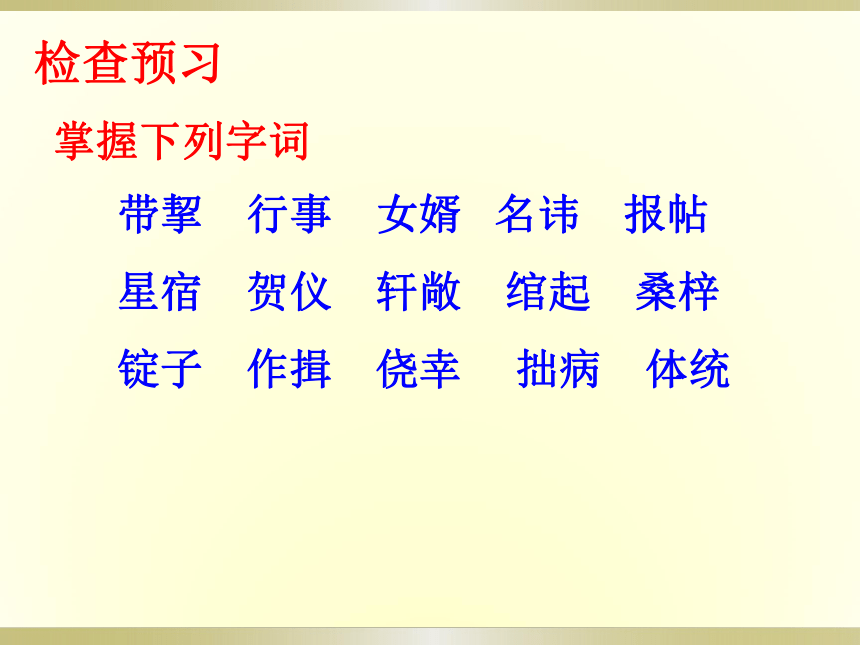 检查预习

掌握下列字词

带挈 行事 女婿 名讳 报帖

星宿 贺仪 轩敞 绾起 桑梓

锭子 作揖 侥幸 拙病 体统